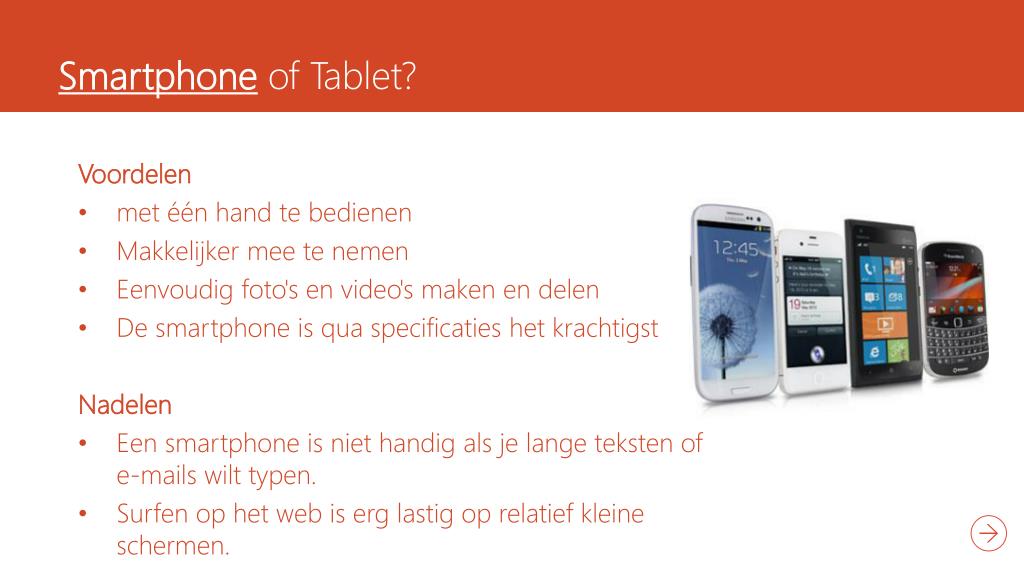 Smartphone of Tablet?

Voordelen
• met één hand te bedienen
• Makkelijker mee te nemen
• Eenvoudig foto's en video's maken en delen
• De smartphone is qua specificaties het krachtigst

Nadelen
• Een smartphone is niet handig als je lange teksten of e-mails wilt typen.
• Surfen op het web is erg lastig op relatief kleine schermen.

12:45

19